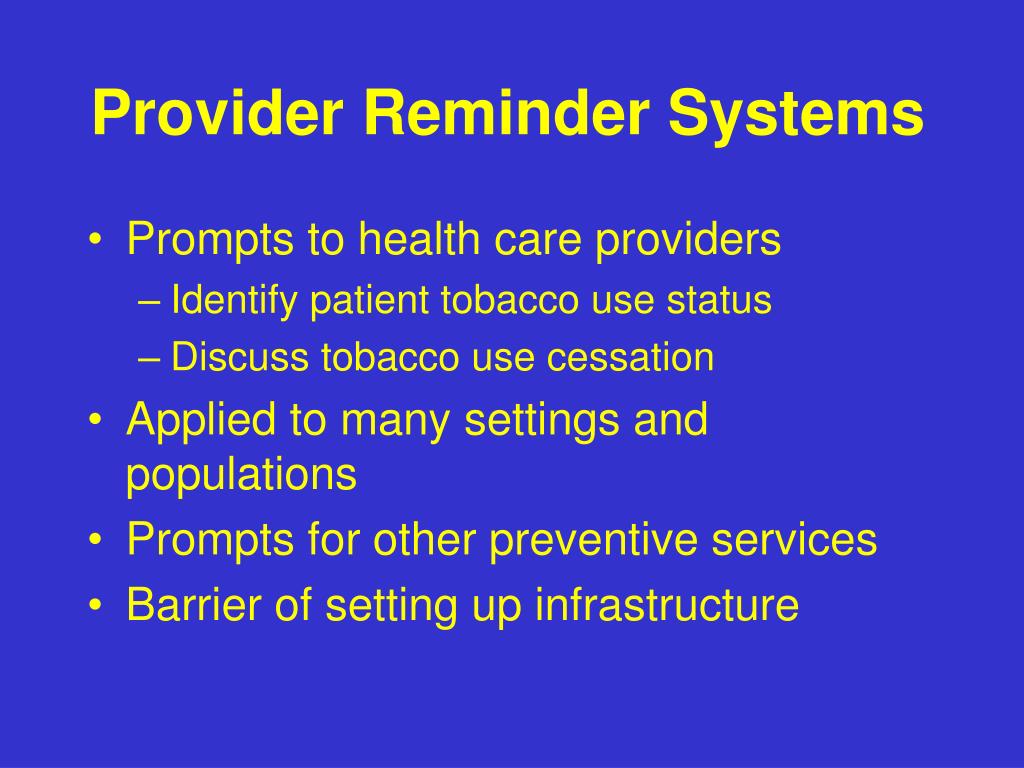 Provider Reminder Systems

• Prompts to health care providers
  – Identify patient tobacco use status
  – Discuss tobacco use cessation
• Applied to many settings and populations
• Prompts for other preventive services
• Barrier of setting up infrastructure